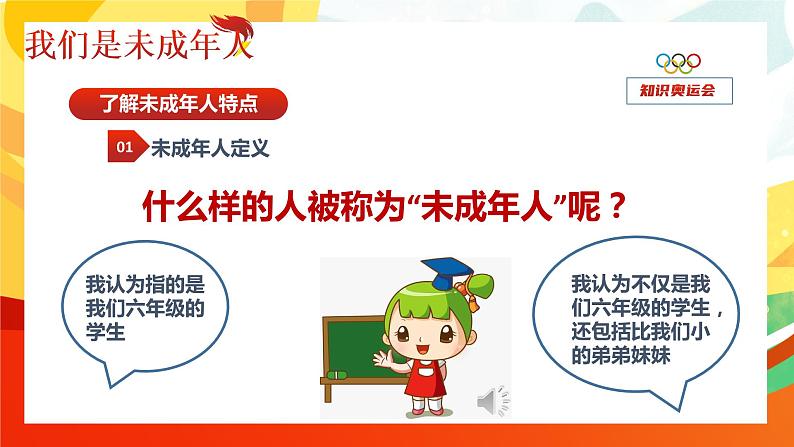 我们是未成年人

知识奥运会

了解未成年人特点

01 未成年人定义

什么样的人被称为“未成年人”呢？

我认为指的是我们六年级的学生

我认为不仅是我们六年级的学生，还包括比我们小的弟弟妹妹